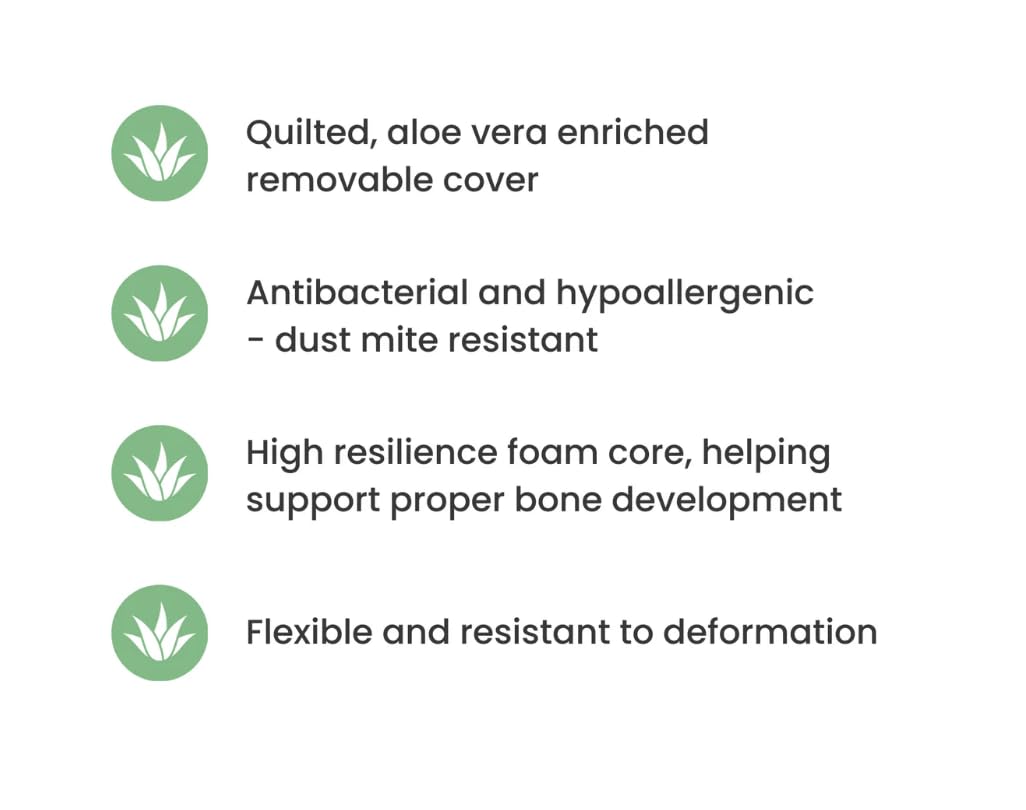 Quilted, aloe vera enriched removable cover

Antibacterial and hypoallergenic - dust mite resistant

High resilience foam core, helping support proper bone development

Flexible and resistant to deformation